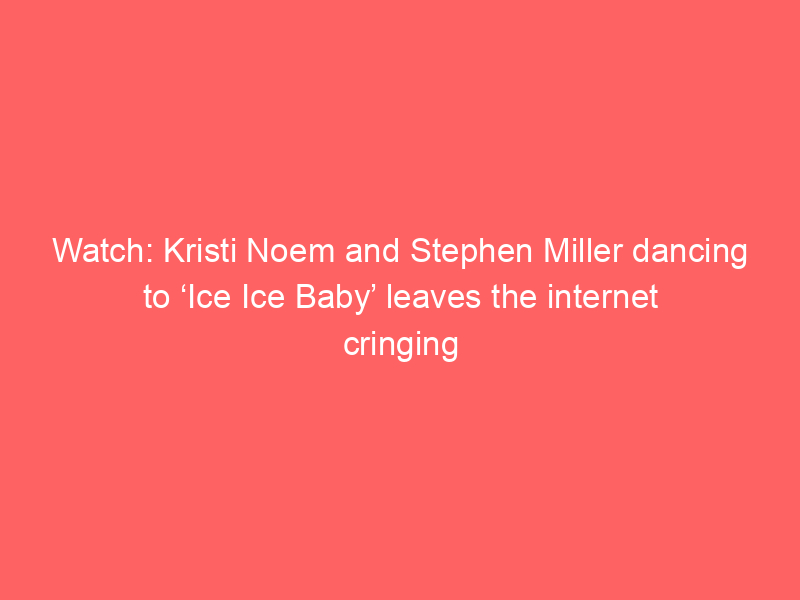 Watch: Kristi Noem and Stephen Miller dancing to ‘Ice Ice Baby’ leaves the internet cringing